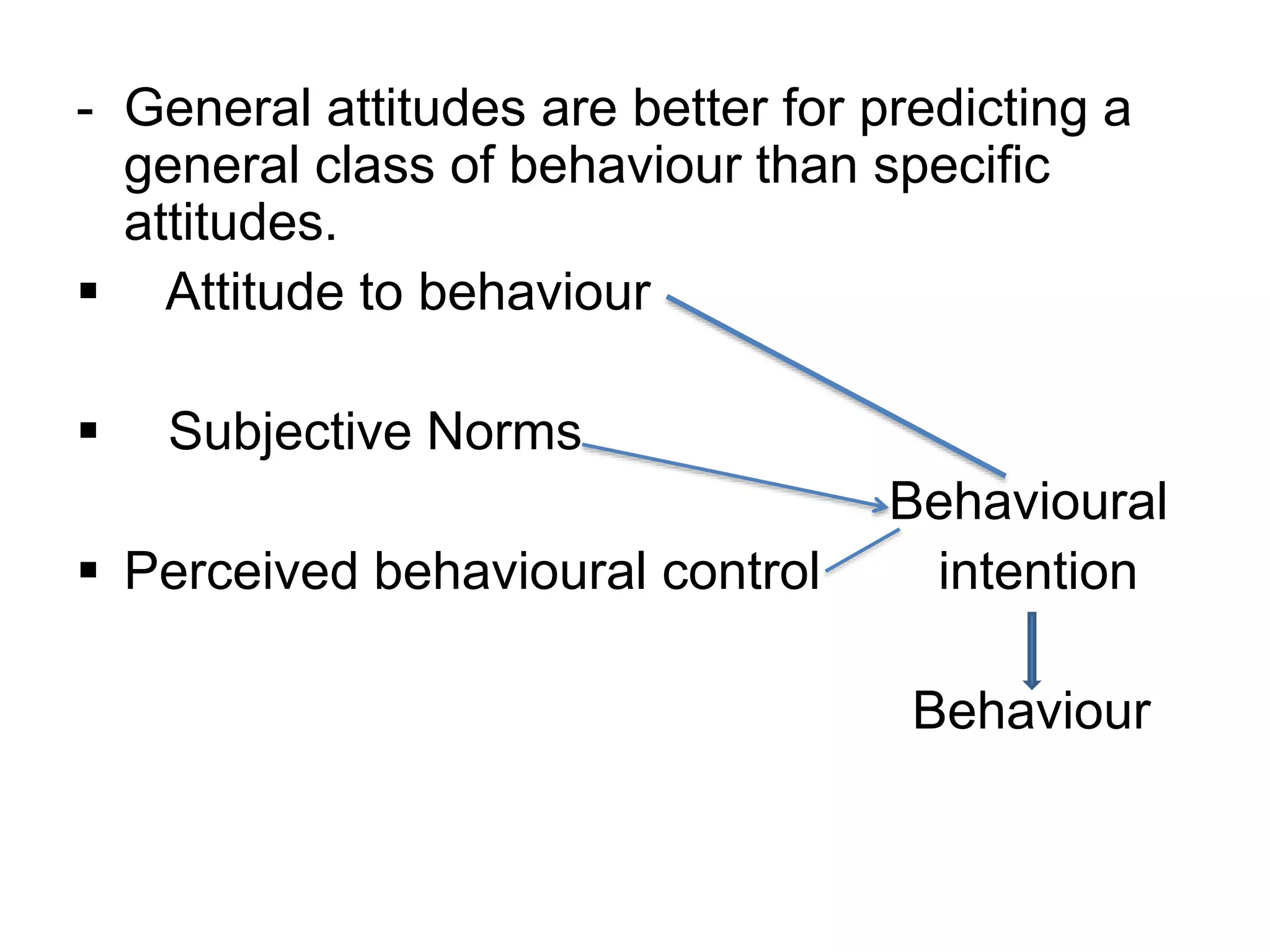 - General attitudes are better for predicting a general class of behaviour than specific attitudes.

▪ Attitude to behaviour

▪ Subjective Norms

▪ Perceived behavioural control

Behavioural intention

Behaviour